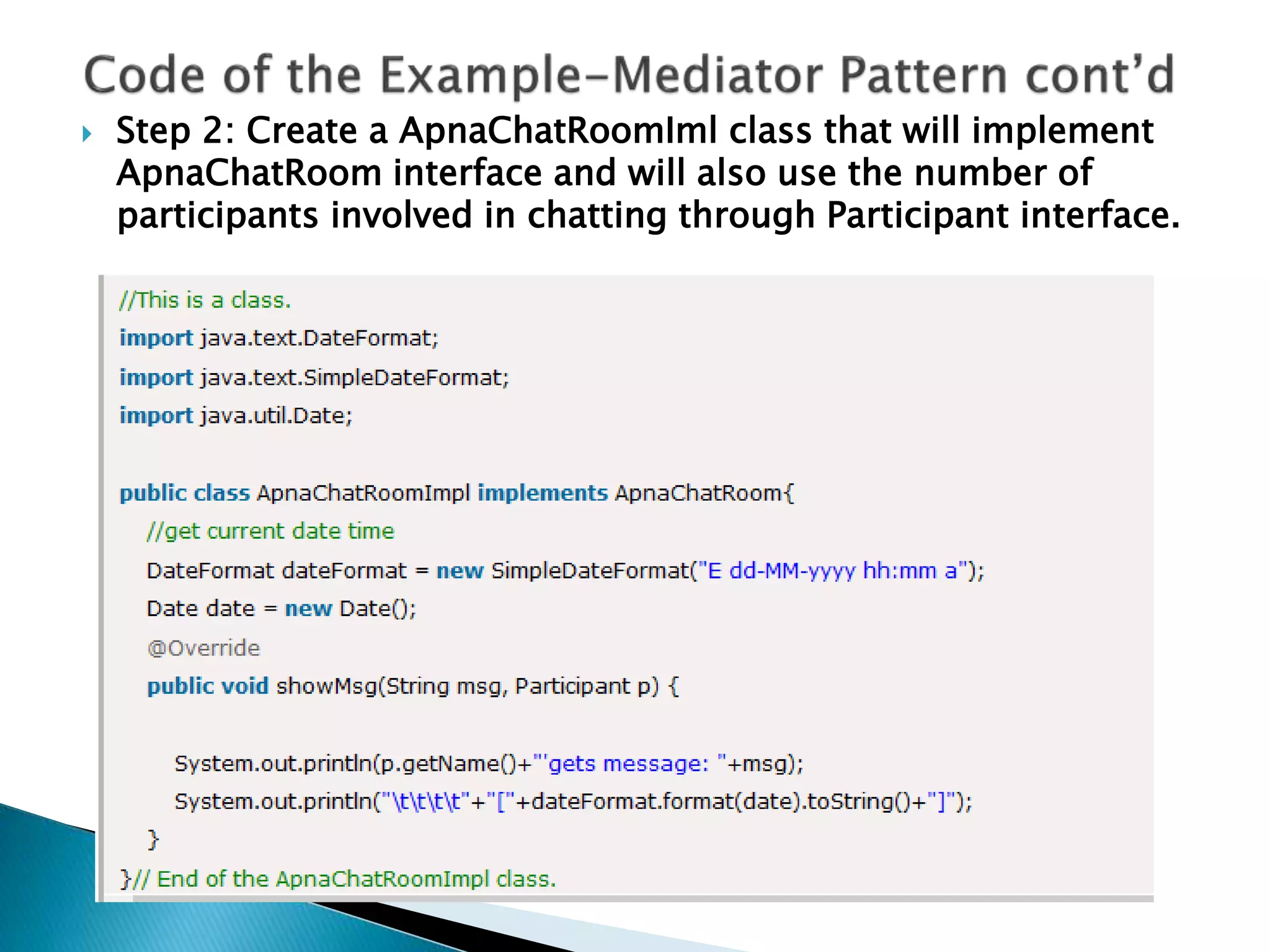 Code of the Example-Mediator Pattern cont'd

Step 2: Create a ApnaChatRoomIml class that will implement ApnaChatRoom interface and will also use the number of participants involved in chatting through Participant interface.

//This is a class.
import java.text.DateFormat;
import java.text.SimpleDateFormat;
import java.util.Date;

public class ApnaChatRoomImpl implements ApnaChatRoom{
  //get current date time
  DateFormat dateFormat = new SimpleDateFormat("E dd-MM-yyyy hh:mm a");
  Date date = new Date();
  @Override
  public void showMsg(String msg, Participant p) {

    System.out.println(p.getName()+"'gets message: "+msg);
    System.out.println("\t\t\t\t"+"["+dateFormat.format(date).toString()+"]");
  }
}// End of the ApnaChatRoomImpl class.